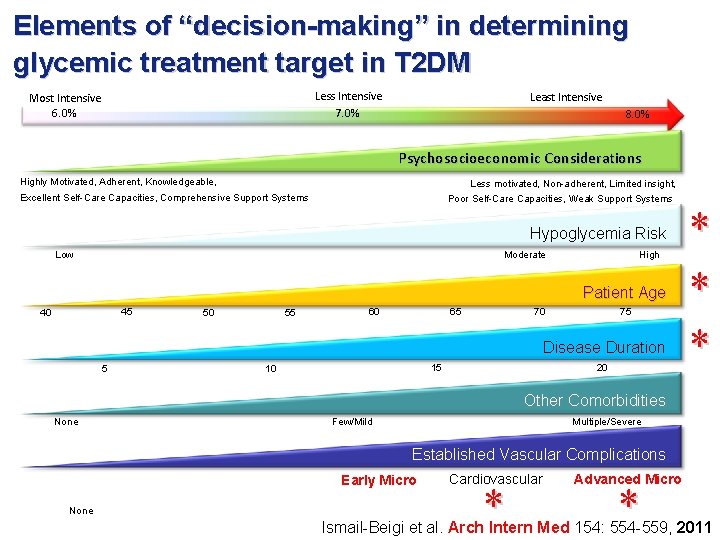 Elements of “decision-making” in determining glycemic treatment target in T2DM

Most Intensive
6.0%

Less Intensive
7.0%

Least Intensive
8.0%

Psychosocioeconomic Considerations

Highly Motivated, Adherent, Knowledgeable,
Excellent Self-Care Capacities, Comprehensive Support Systems

Less motivated, Non-adherent, Limited insight,
Poor Self-Care Capacities, Weak Support Systems

Hypoglycemia Risk
*

Low
Moderate
High

Patient Age
*

40
45
50
55
60
65
70
75

Disease Duration
*

5
10
15
20

Other Comorbidities

None
Few/Mild
Multiple/Severe

Established Vascular Complications

Early Micro
Cardiovascular
Advanced Micro
*
*

None

Ismail-Beigi et al. Arch Intern Med 154: 554-559, 2011